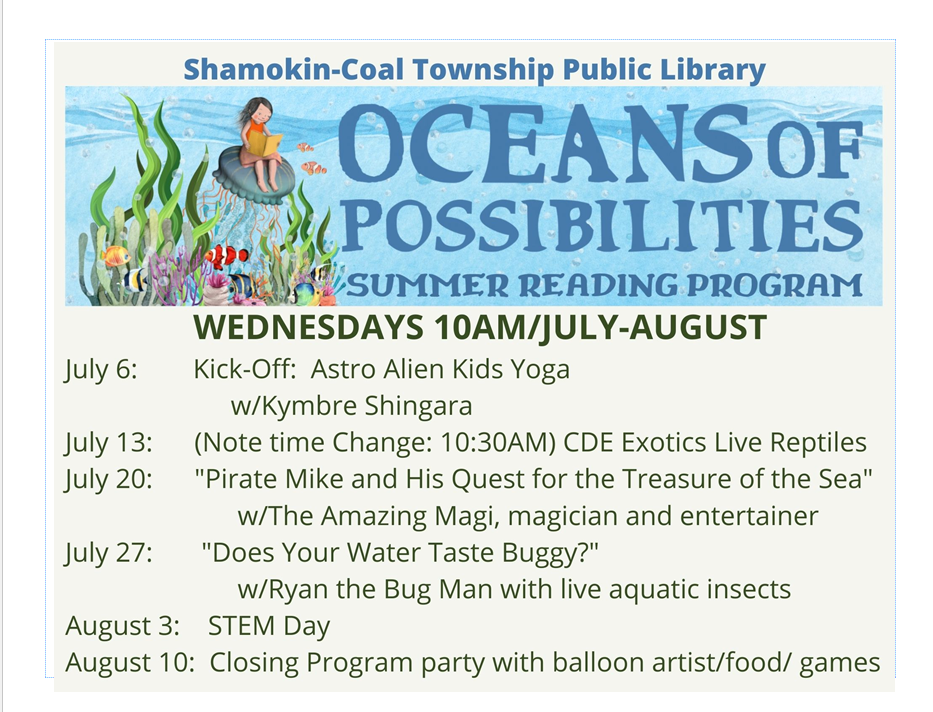 Shamokin-Coal Township Public Library

OCEANS OF POSSIBILITIES

SUMMER READING PROGRAM

WEDNESDAYS 10AM/JULY-AUGUST

July 6: Kick-Off: Astro Alien Kids Yoga w/Kymbre Shingara

July 13: (Note time Change: 10:30AM) CDE Exotics Live Reptiles

July 20: "Pirate Mike and His Quest for the Treasure of the Sea" w/The Amazing Magi, magician and entertainer

July 27: "Does Your Water Taste Buggy?" w/Ryan the Bug Man with live aquatic insects

August 3: STEM Day

August 10: Closing Program party with balloon artist/food/ games